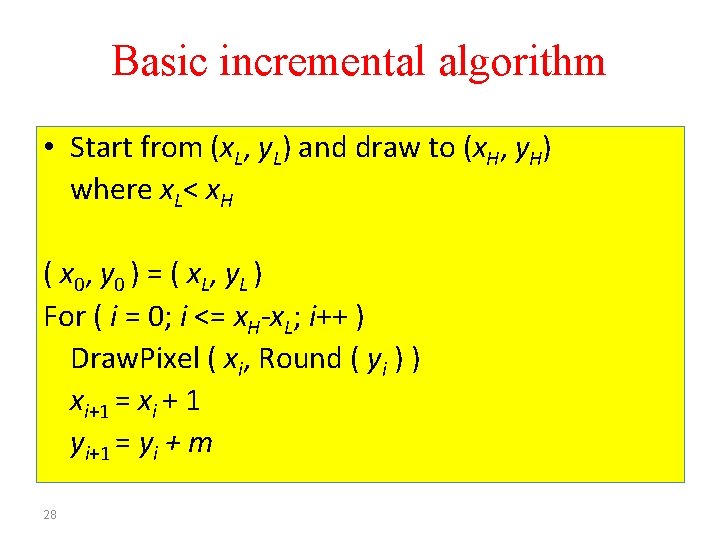 Basic incremental algorithm

• Start from $(x_L, y_L)$ and draw to $(x_H, y_H)$ where $x_L < x_H$

$( x_0, y_0 ) = ( x_L, y_L )$
For ( $i = 0$; $i <= x_H - x_L$; $i$++ )
DrawPixel ( $x_i$, Round ( $y_i$ ) )
$x_{i+1} = x_i + 1$
$y_{i+1} = y_i + m$

28